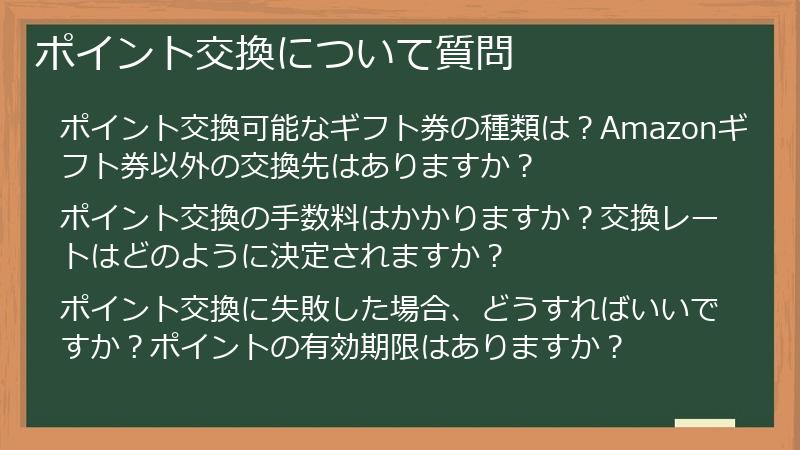 ポイント交換について質問

ポイント交換可能なギフト券の種類は？Amazonギフト券以外の交換先はありますか？

ポイント交換の手数料はかかりますか？交換レートはどのように決定されますか？

ポイント交換に失敗した場合、どうすればいいですか？ポイントの有効期限はありますか？